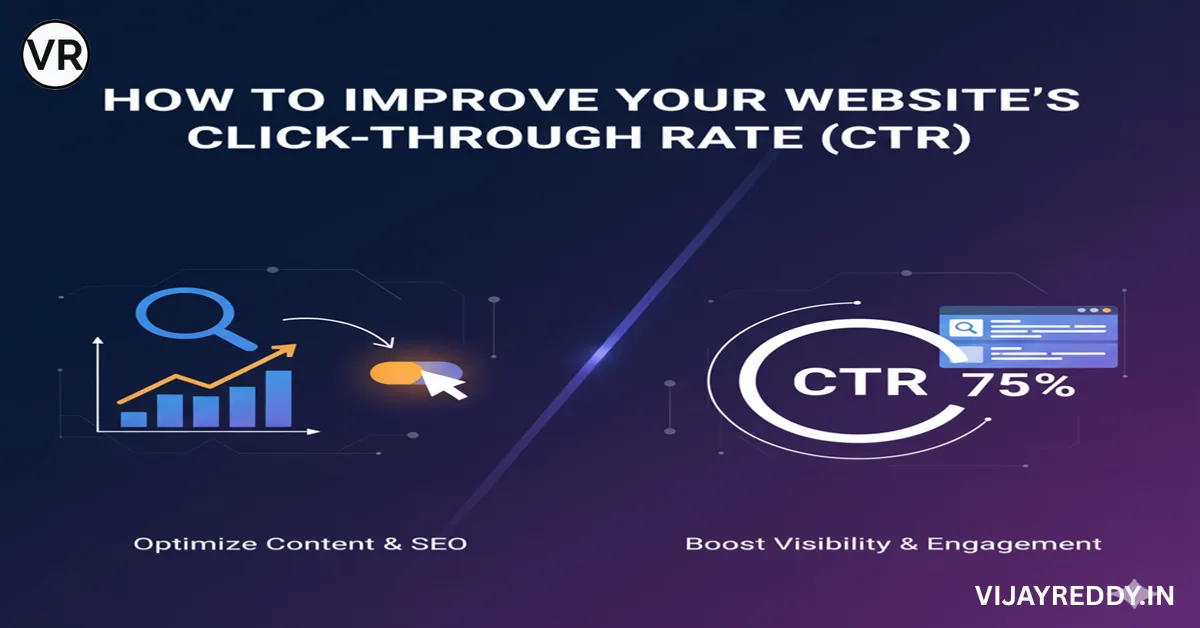 VR

HOW TO IMPROVE YOUR WEBSITE'S CLICK-THROUGH RATE (CTR)

CTR 75%

Optimize Content & SEO

Boost Visibility & Engagement

VIJAYREDDY.IN